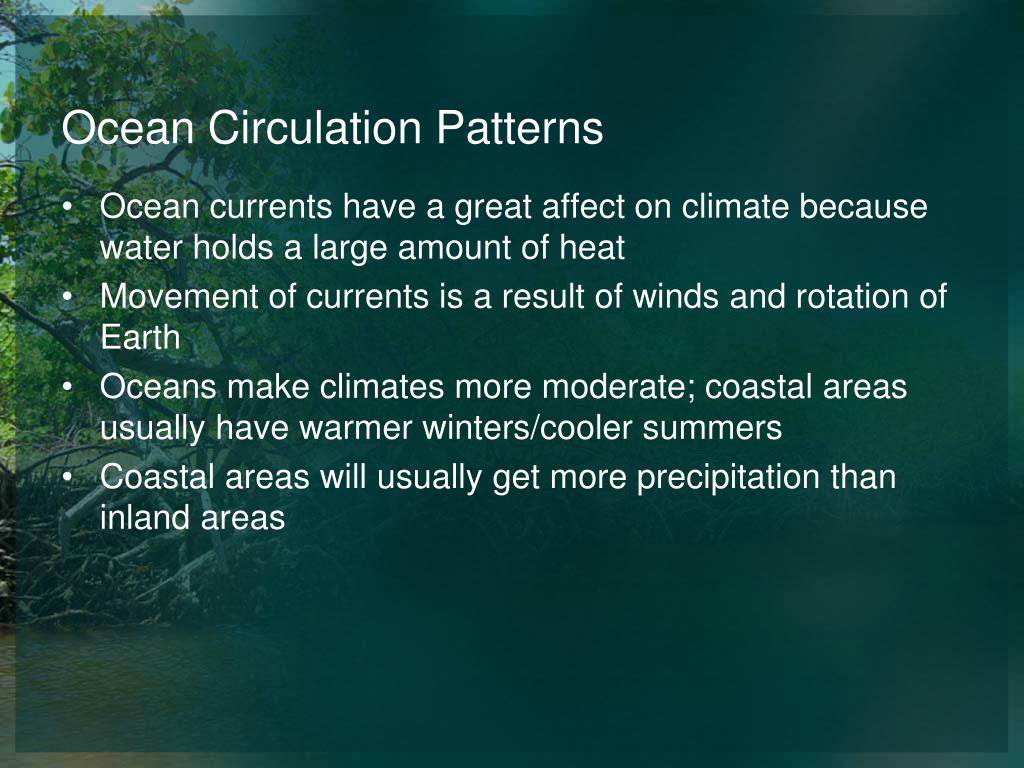 Ocean Circulation Patterns

• Ocean currents have a great affect on climate because water holds a large amount of heat
• Movement of currents is a result of winds and rotation of Earth
• Oceans make climates more moderate; coastal areas usually have warmer winters/cooler summers
• Coastal areas will usually get more precipitation than inland areas